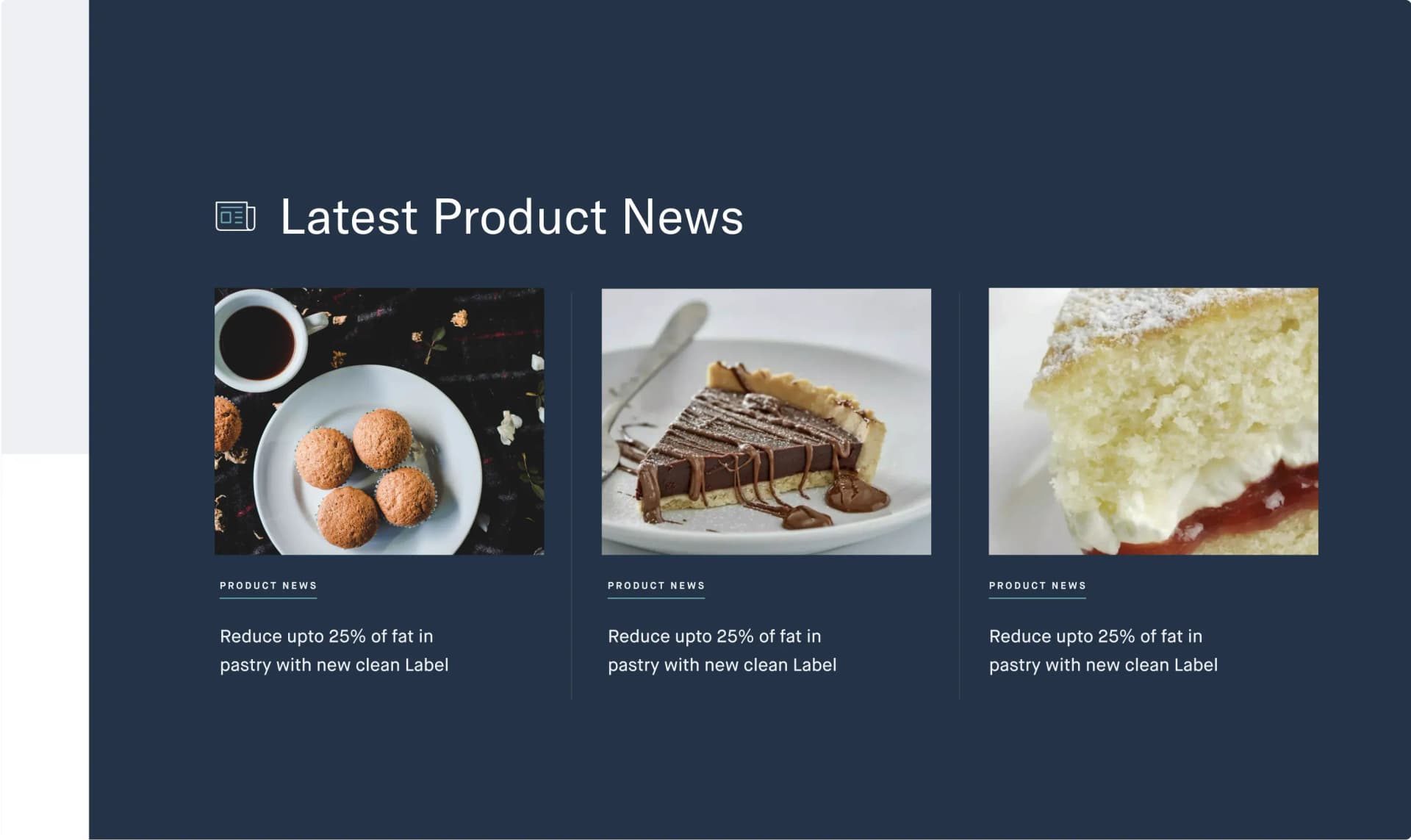 Latest Product News

PRODUCT NEWS

Reduce upto 25% of fat in pastry with new clean Label

PRODUCT NEWS

Reduce upto 25% of fat in pastry with new clean Label

PRODUCT NEWS

Reduce upto 25% of fat in pastry with new clean Label